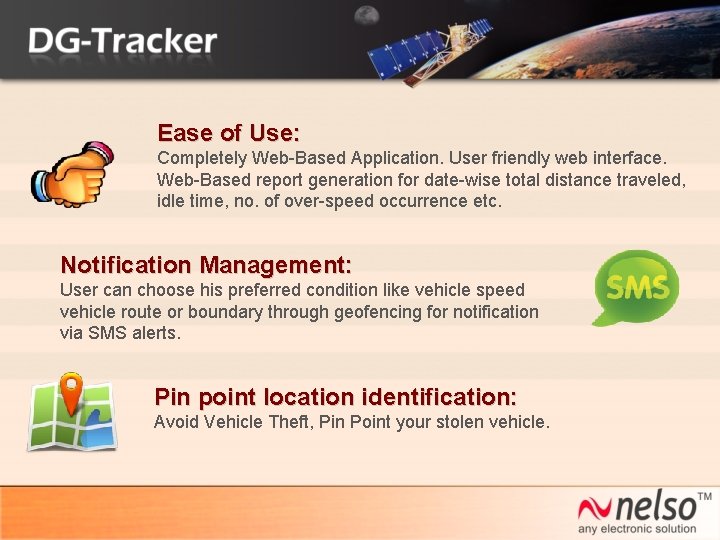 DG-Tracker

Ease of Use:
Completely Web-Based Application. User friendly web interface. Web-Based report generation for date-wise total distance traveled, idle time, no. of over-speed occurrence etc.

Notification Management:
User can choose his preferred condition like vehicle speed vehicle route or boundary through geofencing for notification via SMS alerts.

SMS

Pin point location identification:
Avoid Vehicle Theft, Pin Point your stolen vehicle.

nelso™
any electronic solution